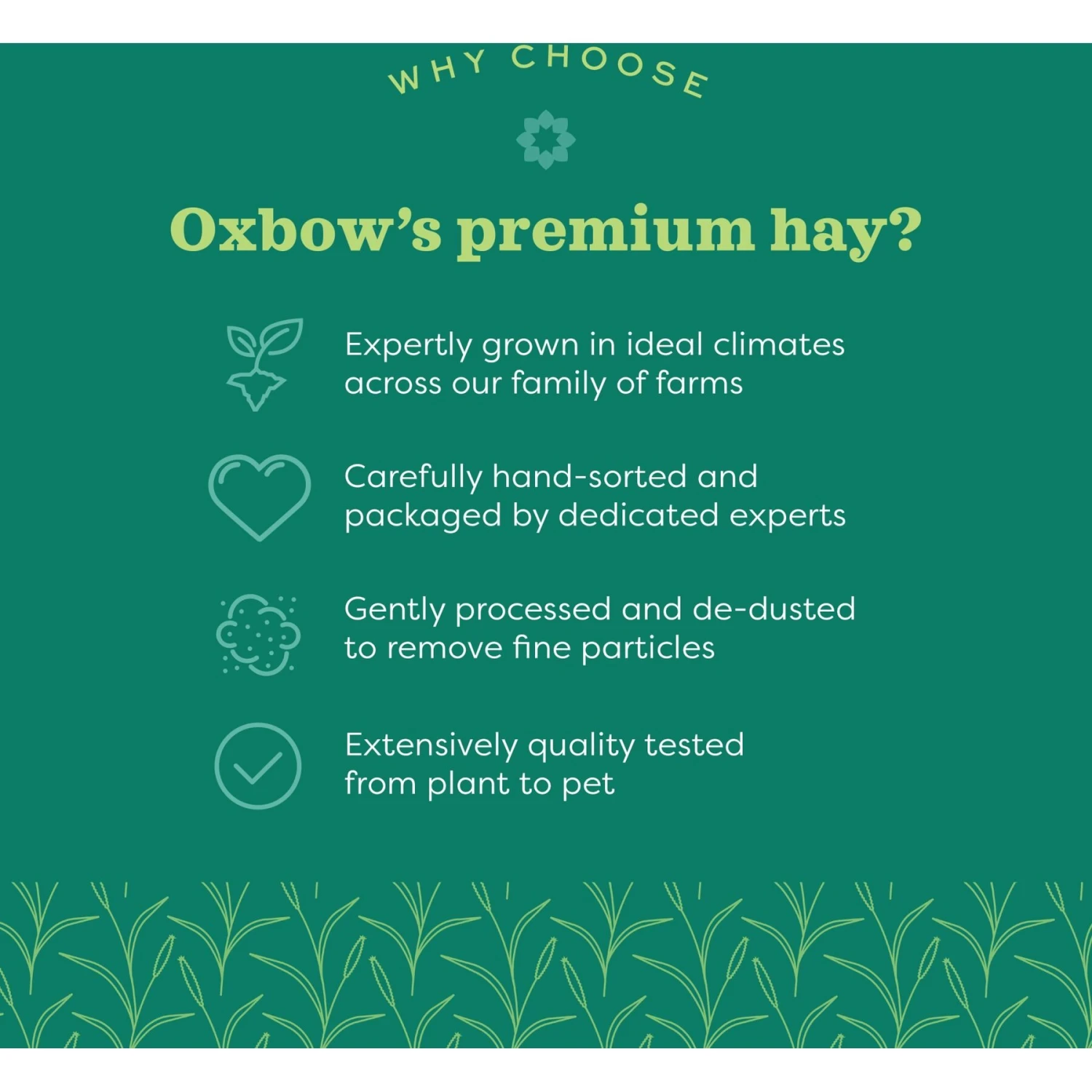 WHY CHOOSE

Oxbow's premium hay?

Expertly grown in ideal climates across our family of farms

Carefully hand-sorted and packaged by dedicated experts

Gently processed and de-dusted to remove fine particles

Extensively quality tested from plant to pet